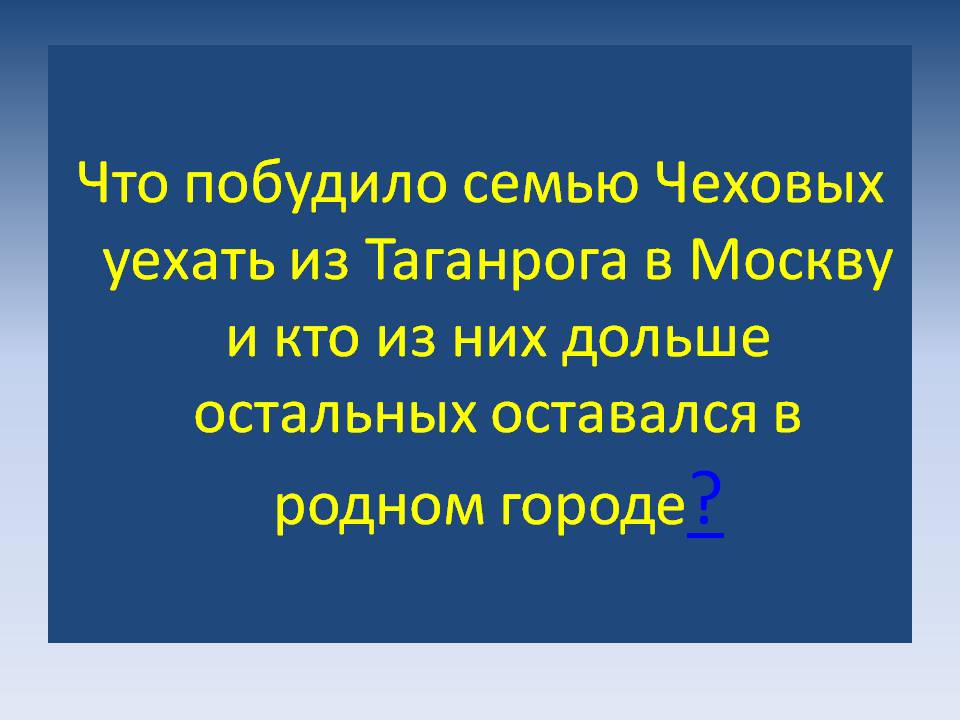 Что побудило семью Чеховых уехать из Таганрога в Москву и кто из них дольше остальных оставался в родном городе?